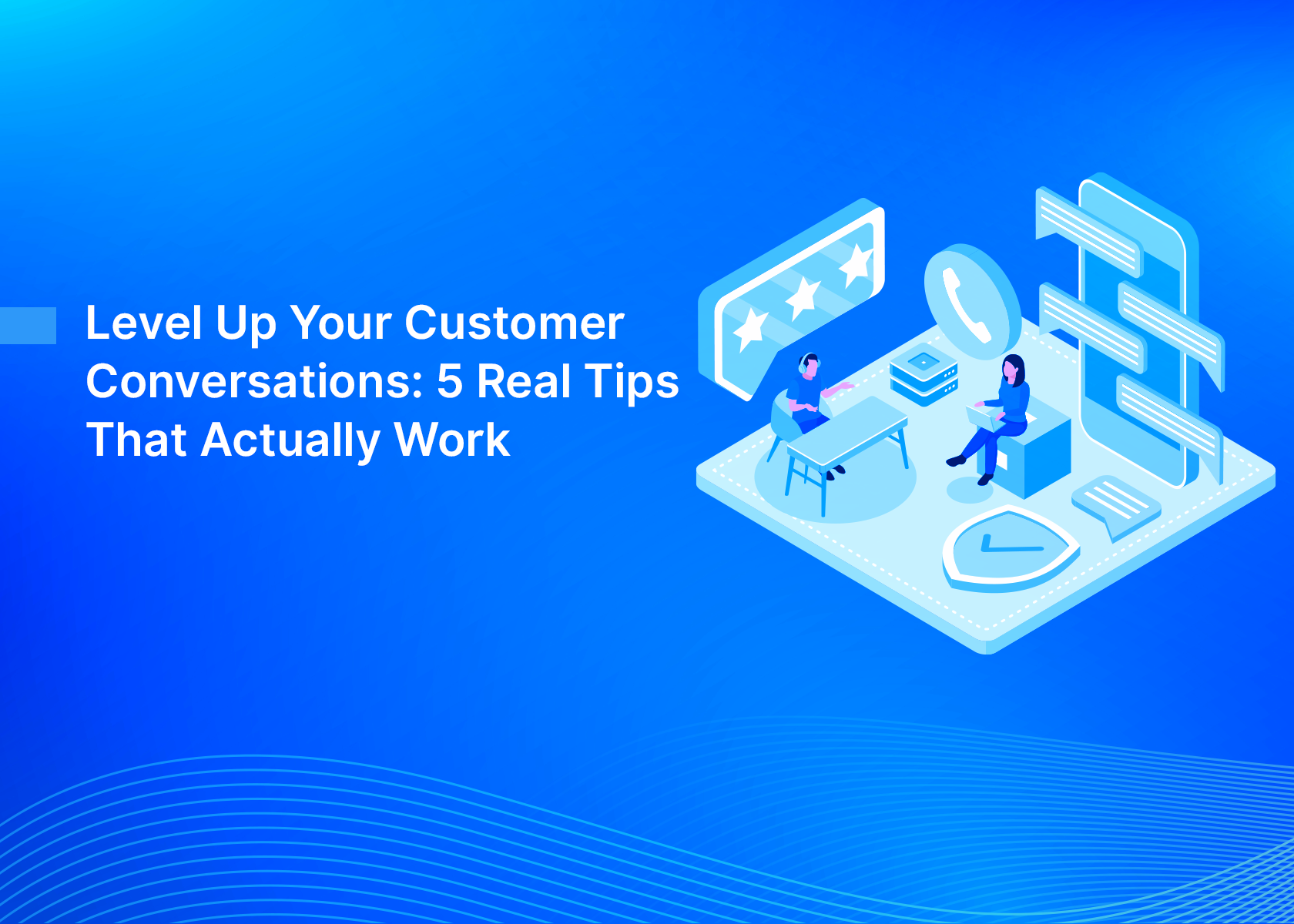 Level Up Your Customer Conversations: 5 Real Tips That Actually Work